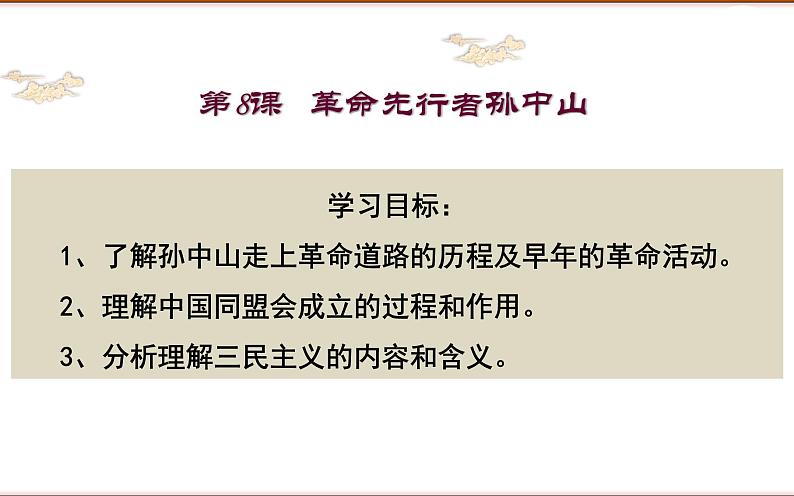 第8课　革命先行者孙中山

学习目标：

1、了解孙中山走上革命道路的历程及早年的革命活动。

2、理解中国同盟会成立的过程和作用。

3、分析理解三民主义的内容和含义。